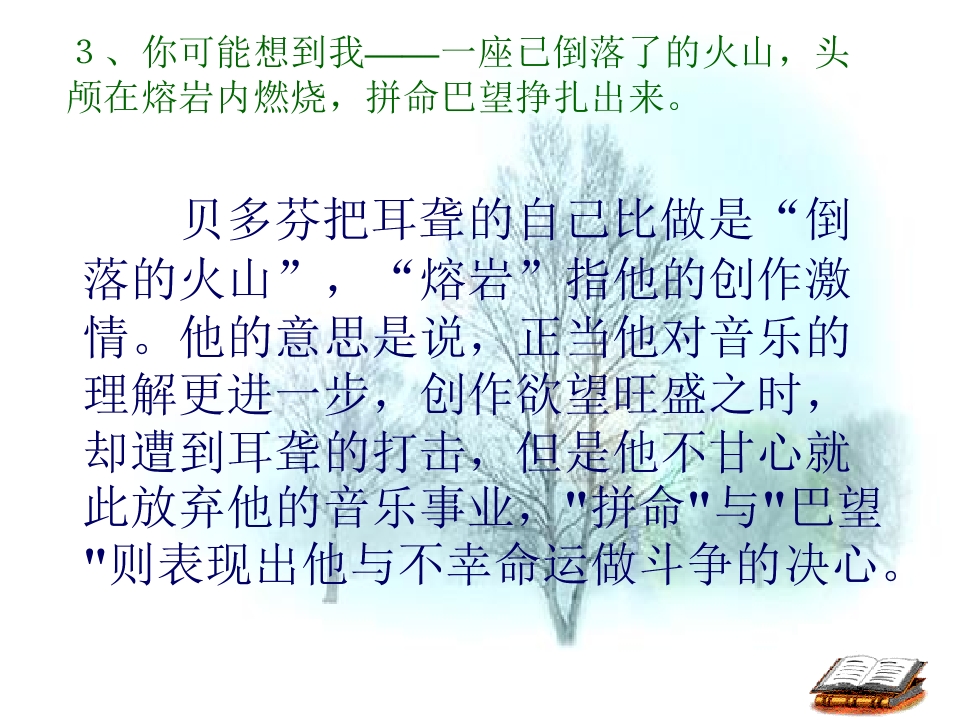 3、你可能想到我——一座已倒落了的火山，头颅在熔岩内燃烧，拼命巴望挣扎出来。

贝多芬把耳聋的自己比做是“倒落的火山”，“熔岩”指他的创作激情。他的意思是说，正当他对音乐的理解更进一步，创作欲望旺盛之时，却遭到耳聋的打击，但是他不甘心就此放弃他的音乐事业，“拼命”与“巴望”则表现出他与不幸命运做斗争的决心。